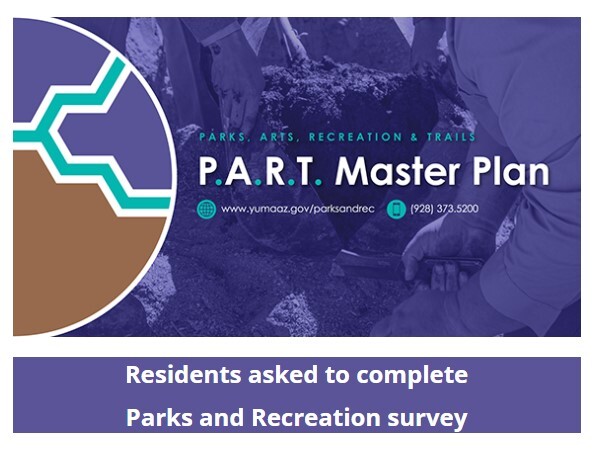 PARKS, ARTS, RECREATION & TRAILS

P.A.R.T. Master Plan

www.yumaaz.gov/parksandrec (928) 373.5200

Residents asked to complete Parks and Recreation survey